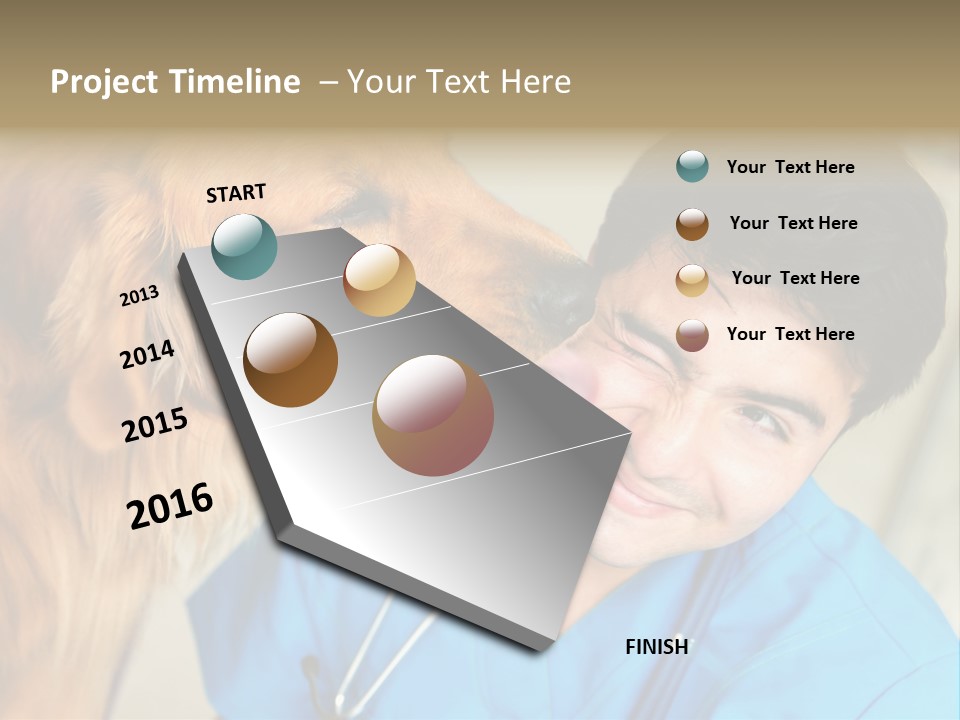 Project Timeline – Your Text Here

START

2013

2014

2015

2016

FINISH

Your Text Here

Your Text Here

Your Text Here

Your Text Here